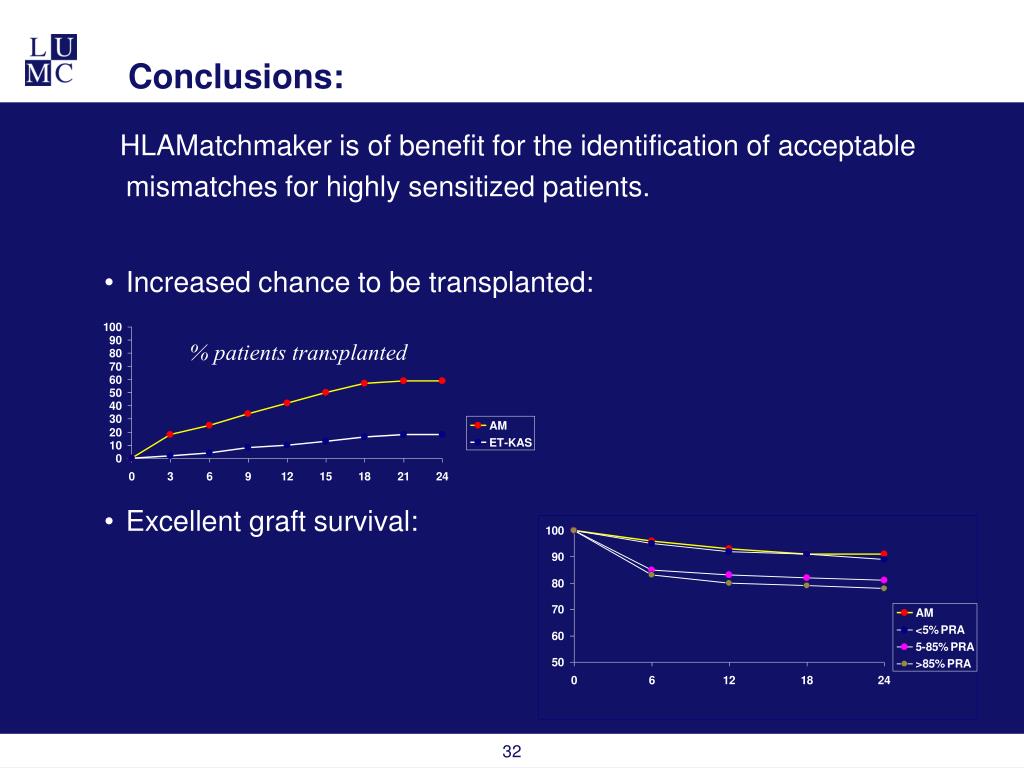 L U
M C

Conclusions:

HLAMatchmaker is of benefit for the identification of acceptable mismatches for highly sensitized patients.

• Increased chance to be transplanted:

% patients transplanted

100
90
80
70
60
50
40
30
20
10
0

0 3 6 9 12 15 18 21 24

AM
ET-KAS

• Excellent graft survival:

100
90
80
70
60
50

0 6 12 18 24

AM
<5% PRA
5-85% PRA
>85% PRA

32